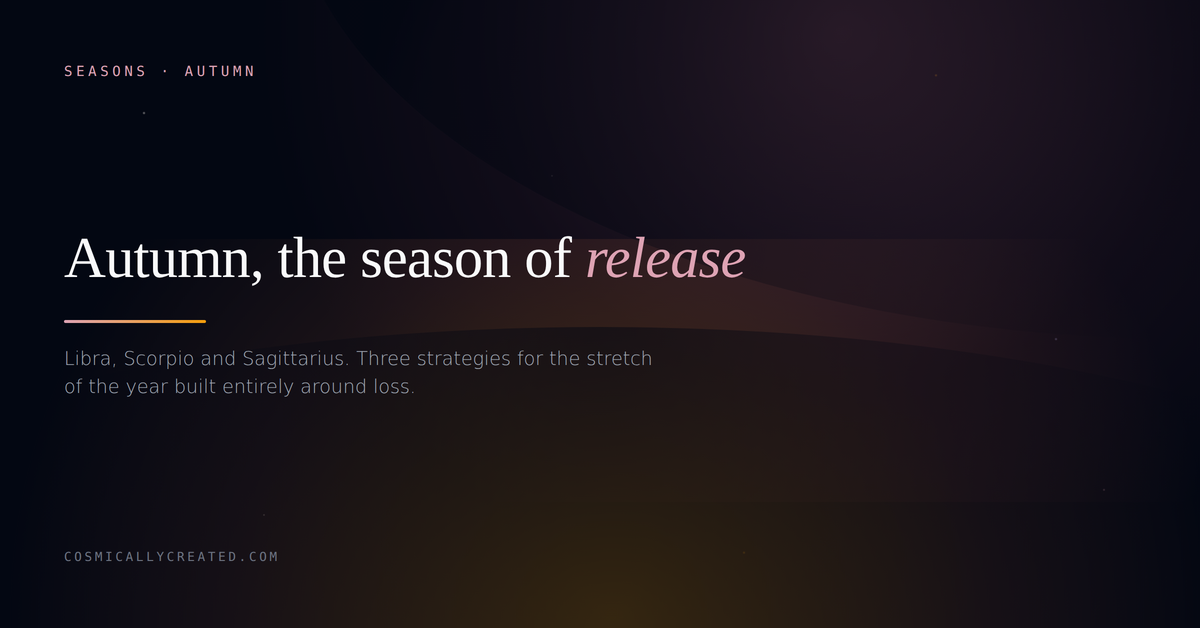 SEASONS · AUTUMN

Autumn, the season of release

Libra, Scorpio and Sagittarius. Three strategies for the stretch of the year built entirely around loss.

COSMICALLYCREATED.COM